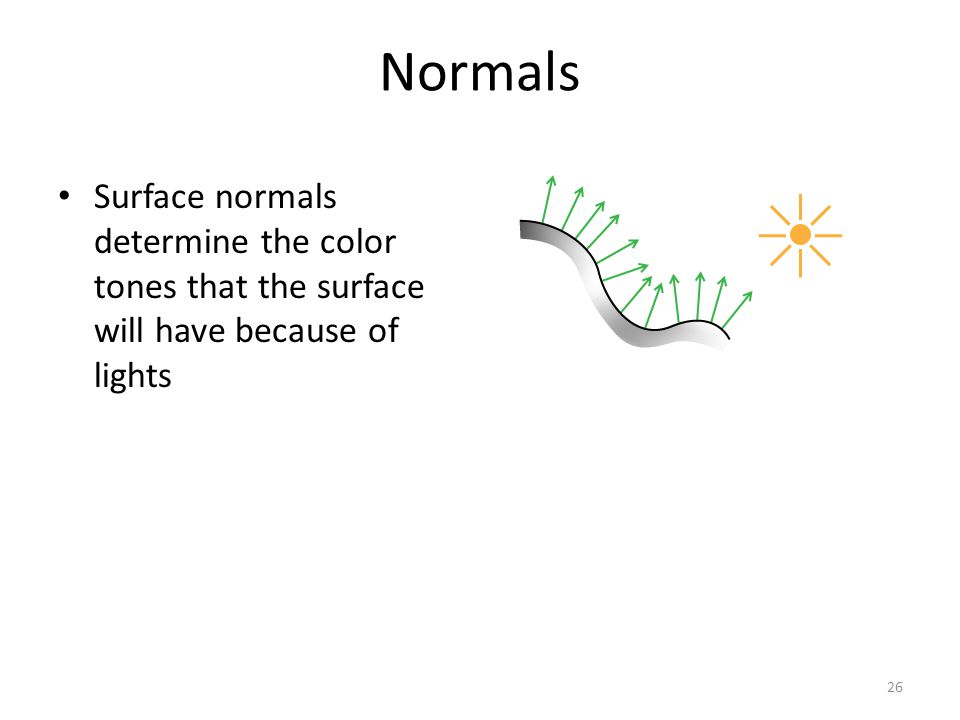 Normals

• Surface normals determine the color tones that the surface will have because of lights

26